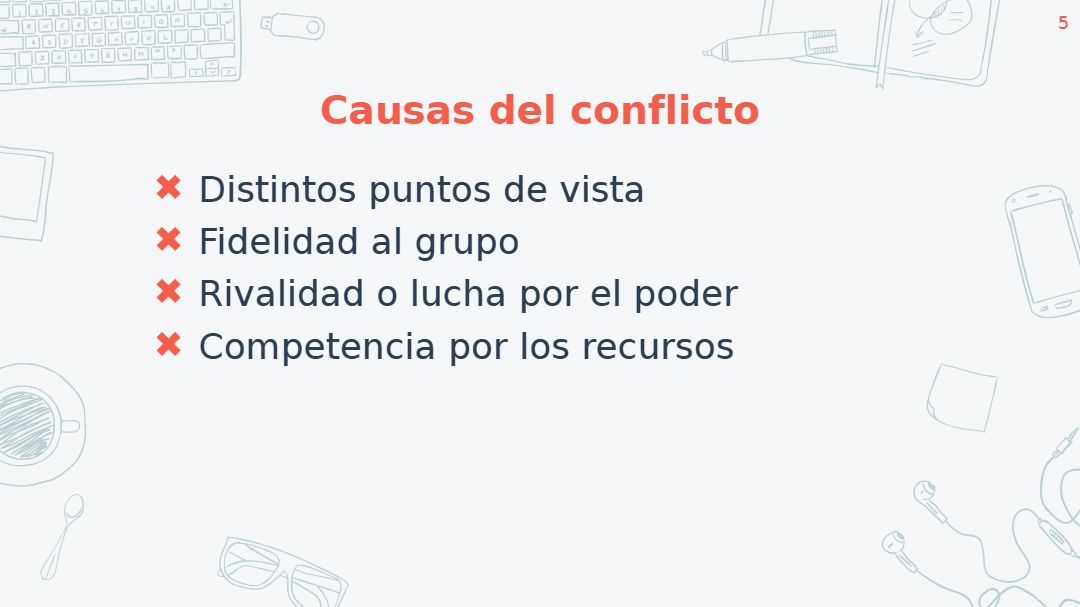 5

Causas del conflicto

✖ Distintos puntos de vista
✖ Fidelidad al grupo
✖ Rivalidad o lucha por el poder
✖ Competencia por los recursos